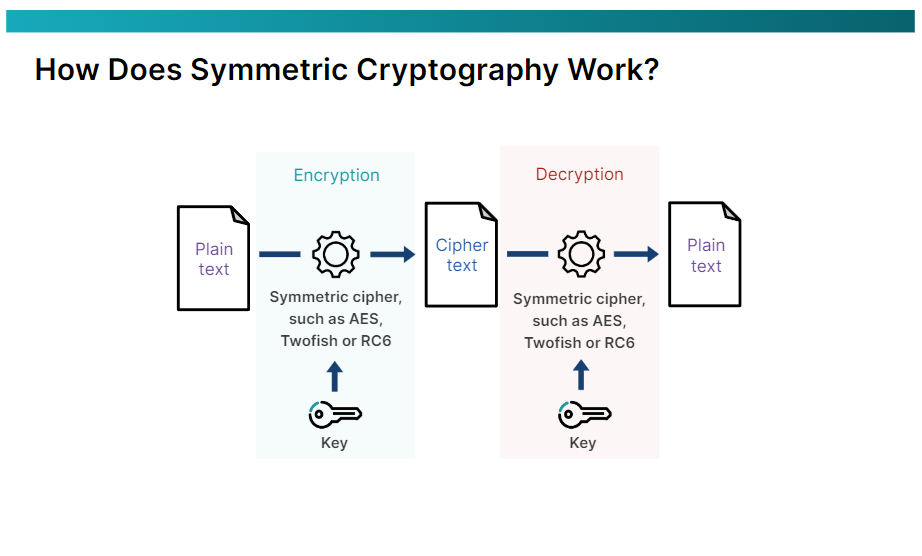 How Does Symmetric Cryptography Work?

Plain text

Encryption

Symmetric cipher, such as AES, Twofish or RC6

Key

Cipher text

Decryption

Symmetric cipher, such as AES, Twofish or RC6

Key

Plain text